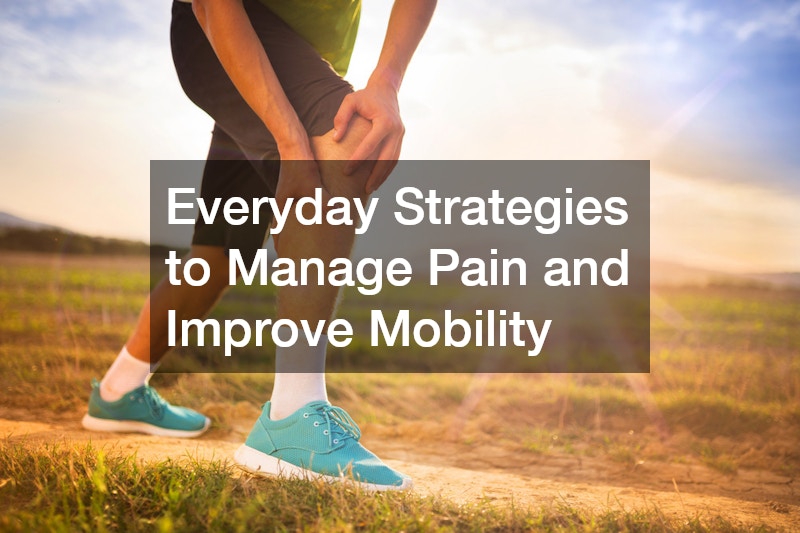 Everyday Strategies to Manage Pain and Improve Mobility